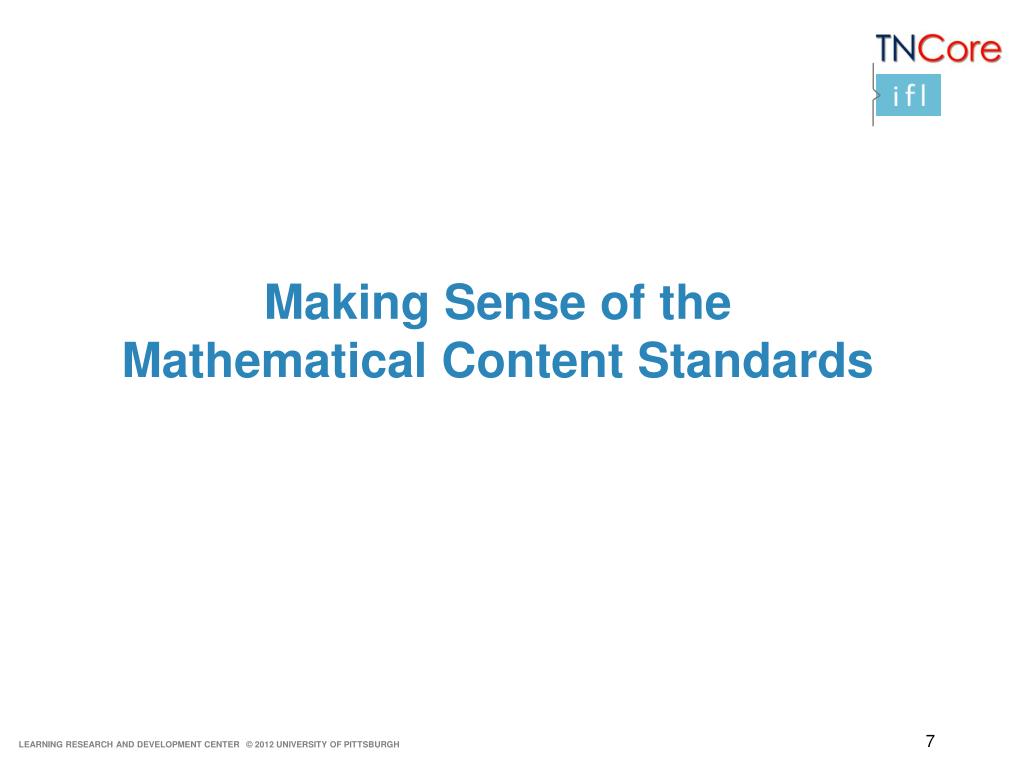 TNCore
ifl

Making Sense of the
Mathematical Content Standards

LEARNING RESEARCH AND DEVELOPMENT CENTER © 2012 UNIVERSITY OF PITTSBURGH

7